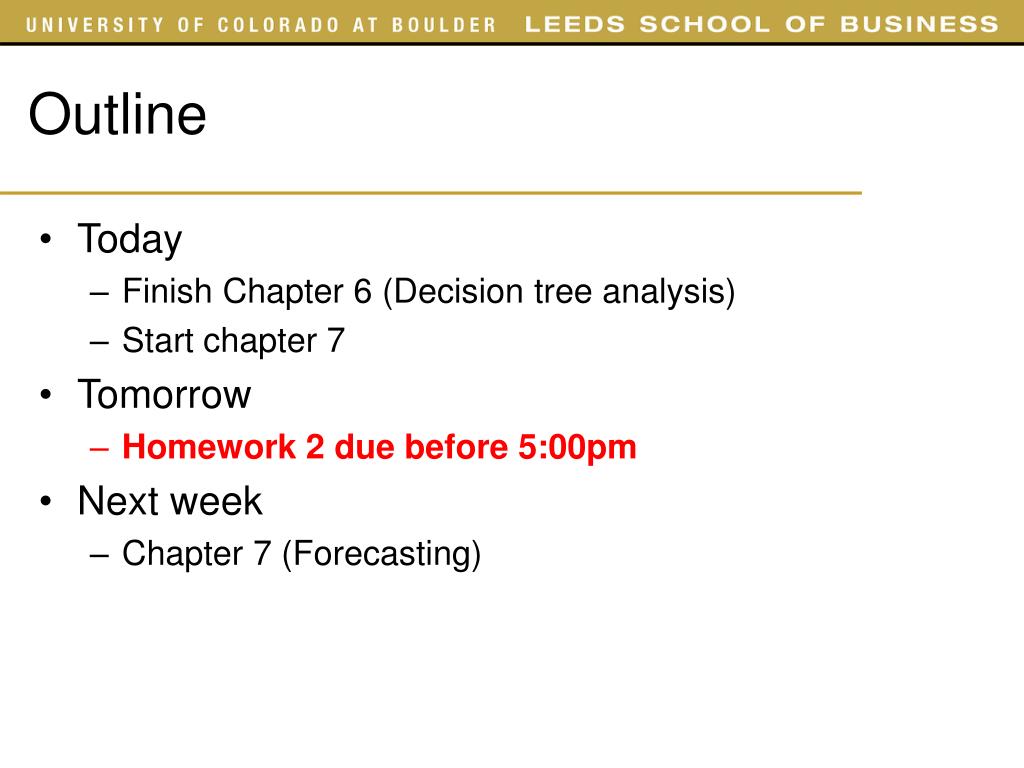 UNIVERSITY OF COLORADO AT BOULDER LEEDS SCHOOL OF BUSINESS

Outline

• Today
– Finish Chapter 6 (Decision tree analysis)
– Start chapter 7
• Tomorrow
– Homework 2 due before 5:00pm
• Next week
– Chapter 7 (Forecasting)